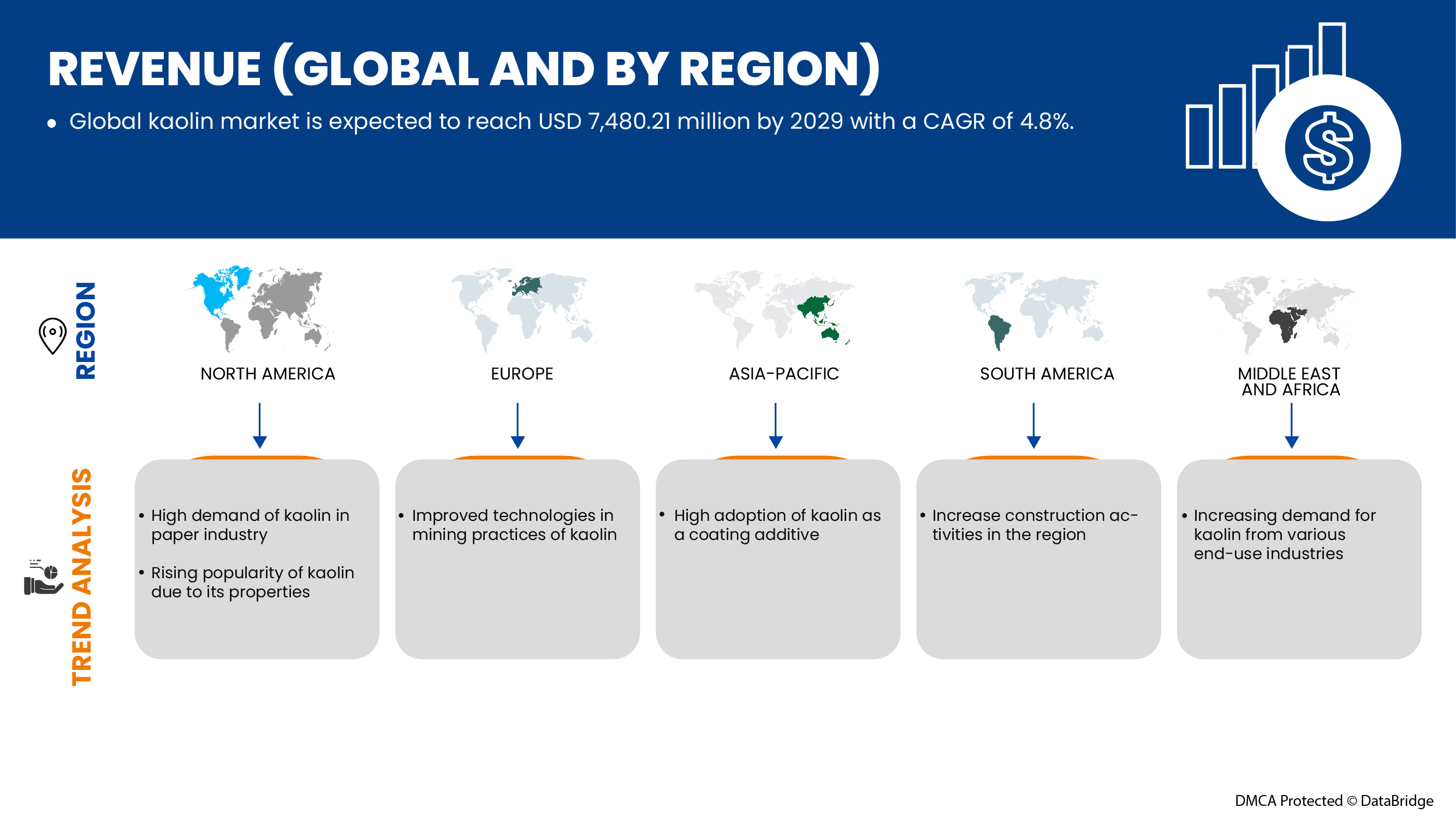 REVENUE (GLOBAL AND BY REGION)

• Global kaolin market is expected to reach USD 7,480.21 million by 2029 with a CAGR of 4.8%.

REGION

NORTH AMERICA

EUROPE

ASIA-PACIFIC

SOUTH AMERICA

MIDDLE EAST AND AFRICA

TREND ANALYSIS

• High demand of kaolin in paper industry

• Rising popularity of kaolin due to its properties

• Improved technologies in mining practices of kaolin

• High adoption of kaolin as a coating additive

• Increase construction activities in the region

• Increasing demand for kaolin from various end-use industries

DMCA Protected © DataBridge